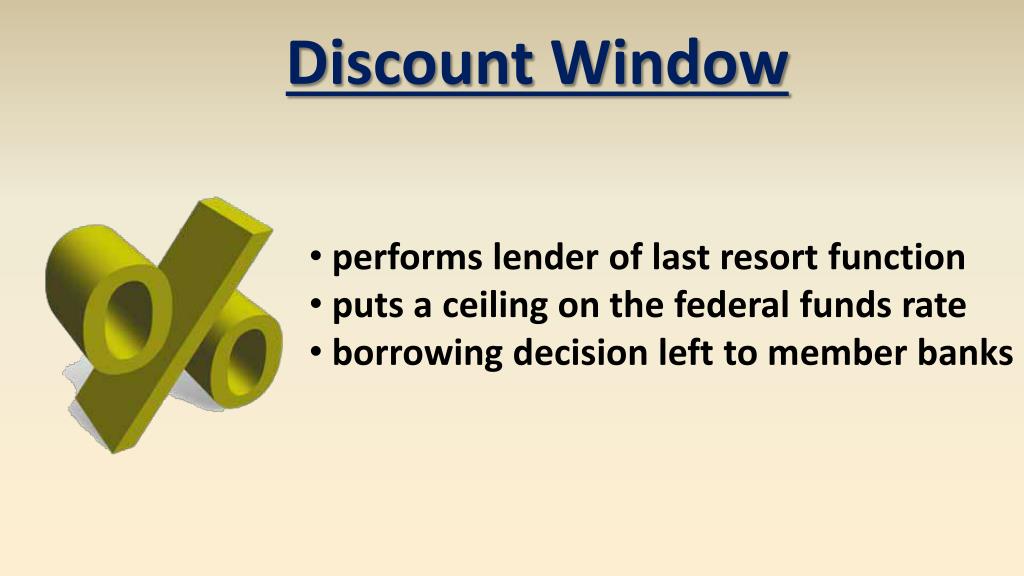 Discount Window

• performs lender of last resort function
• puts a ceiling on the federal funds rate
• borrowing decision left to member banks